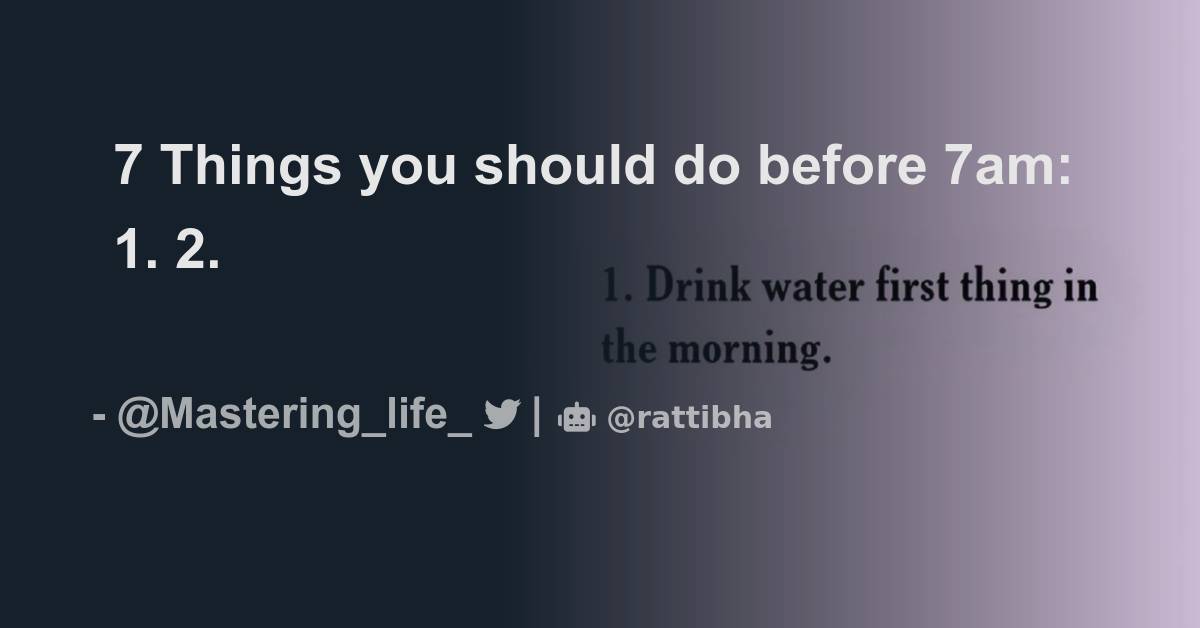 7 Things you should do before 7am:
1. 2.

1. Drink water first thing in the morning.

- @Mastering_life_ | @rattibha